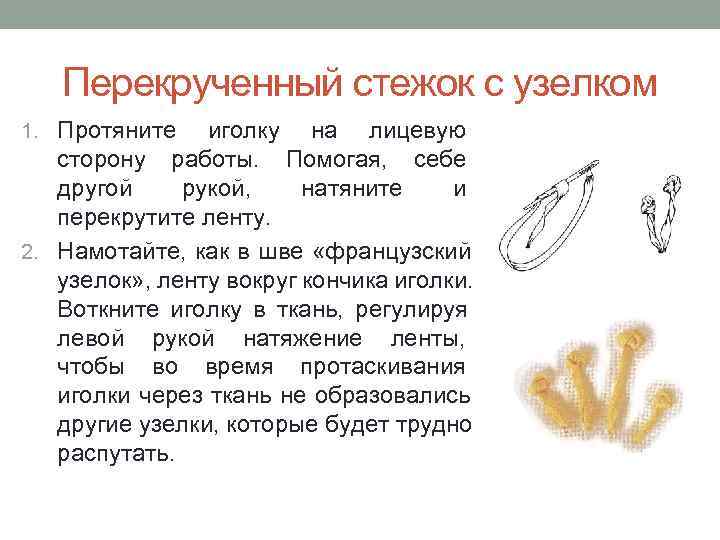 Перекрученный стежок с узелком

1. Протяните иголку на лицевую сторону работы. Помогая, себе другой рукой, натяните и перекрутите ленту.

2. Намотайте, как в шве «французский узелок», ленту вокруг кончика иголки. Воткните иголку в ткань, регулируя левой рукой натяжение ленты, чтобы во время протаскивания иголки через ткань не образовались другие узелки, которые будет трудно распутать.